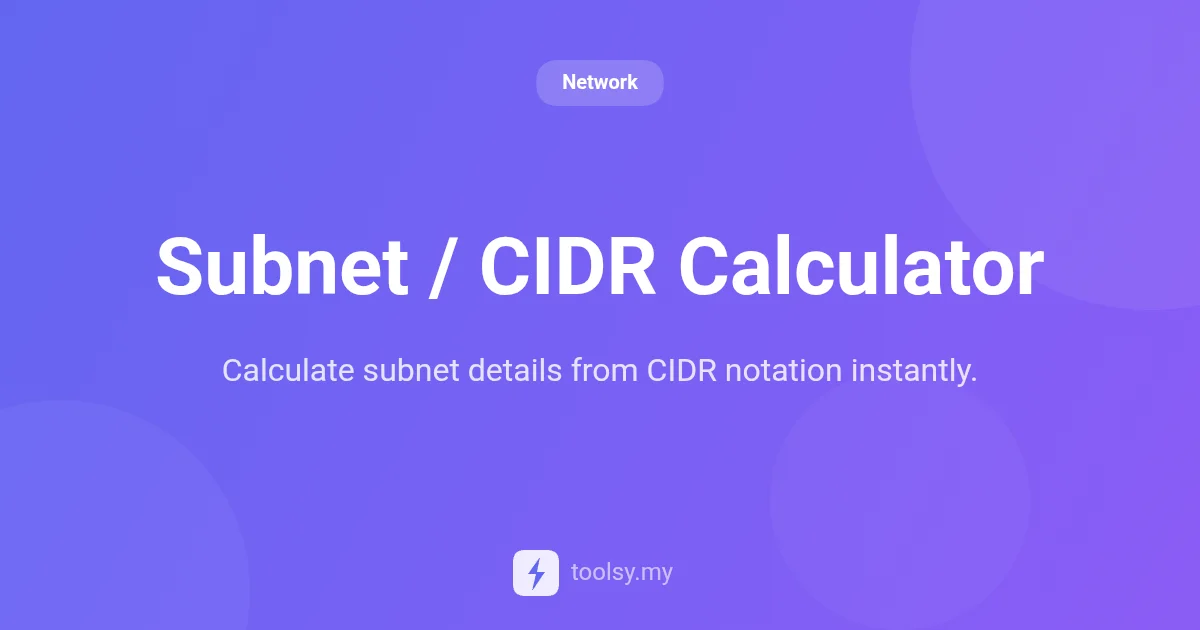 Network

Subnet / CIDR Calculator

Calculate subnet details from CIDR notation instantly.

toolsy.my